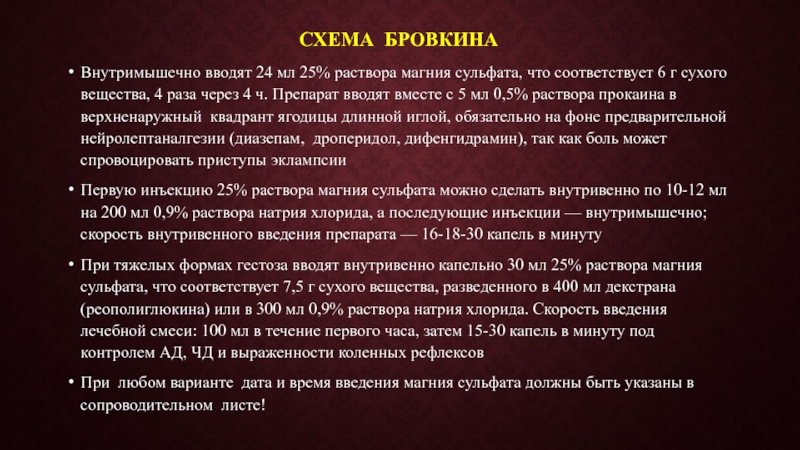 СХЕМА БРОВКИНА

• Внутримышечно вводят 24 мл 25% раствора магния сульфата, что соответствует 6 г сухого вещества, 4 раза через 4 ч. Препарат вводят вместе с 5 мл 0,5% раствора прокаина в верхненаружный квадрант ягодицы длинной иглой, обязательно на фоне предварительной нейролептаналгезии (диазепам, дроперидол, дифенгидрамин), так как боль может спровоцировать приступы эклампсии

• Первую инъекцию 25% раствора магния сульфата можно сделать внутривенно по 10-12 мл на 200 мл 0,9% раствора натрия хлорида, а последующие инъекции — внутримышечно; скорость внутривенного введения препарата — 16-18-30 капель в минуту

• При тяжелых формах гестоза вводят внутривенно капельно 30 мл 25% раствора магния сульфата, что соответствует 7,5 г сухого вещества, разведенного в 400 мл декстрана (реополиглюкина) или в 300 мл 0,9% раствора натрия хлорида. Скорость введения лечебной смеси: 100 мл в течение первого часа, затем 15-30 капель в минуту под контролем АД, ЧД и выраженности коленных рефлексов

• При любом варианте дата и время введения магния сульфата должны быть указаны в сопроводительном листе!